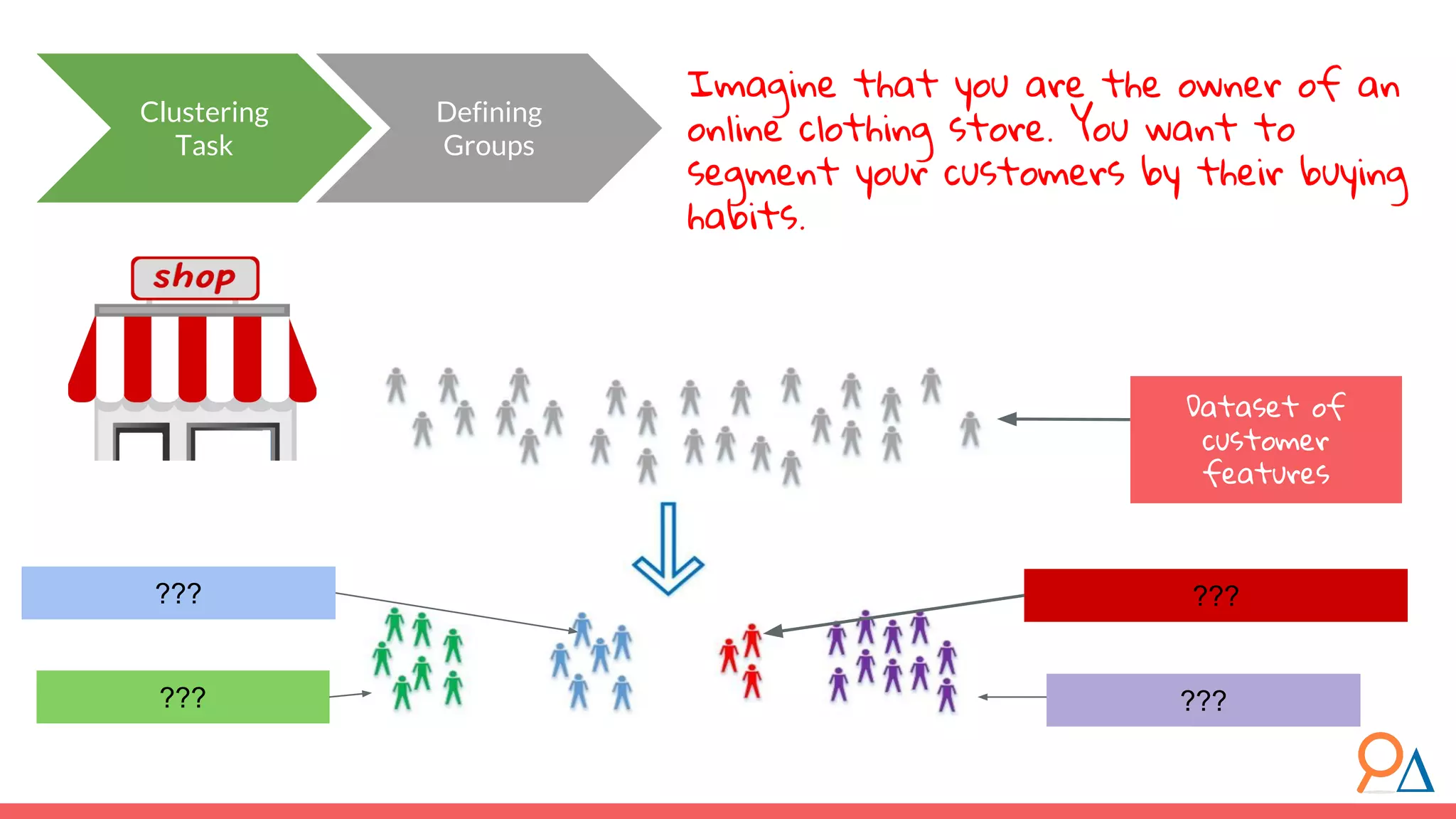 Clustering Task

Defining Groups

Imagine that you are the owner of an online clothing store. You want to segment your customers by their buying habits.

shop

Dataset of customer features

???

???

???

???